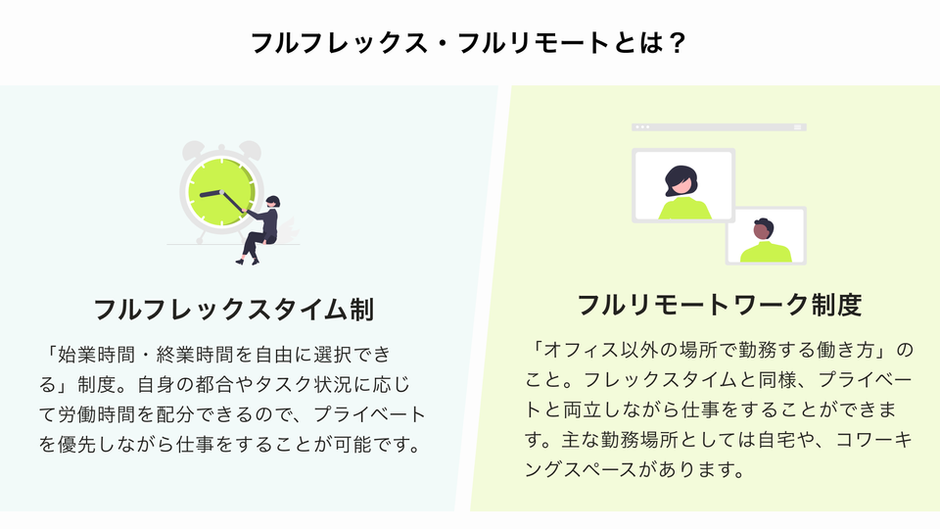 フルフレックス・フルリモートとは？

フルフレックスタイム制

「始業時間・終業時間を自由に選択できる」制度。自身の都合やタスク状況に応じて労働時間を配分できるので、プライベートを優先しながら仕事をすることが可能です。

フルリモートワーク制度

「オフィス以外の場所で勤務する働き方」のこと。フレックスタイムと同様、プライベートと両立しながら仕事をすることができます。主な勤務場所としては自宅や、コワーキングスペースがあります。